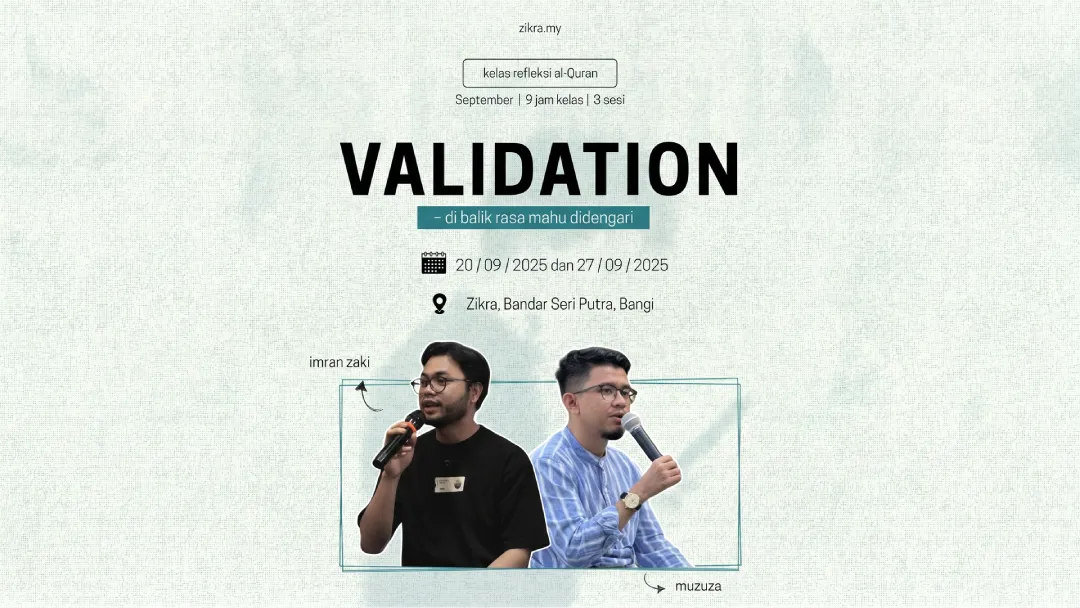 zikra.my

kelas refleksi al-Quran

September | 9 jam kelas | 3 sesi

VALIDATION

– di balik rasa mahu didengari

20 / 09 / 2025 dan 27 / 09 / 2025

Zikra, Bandar Seri Putra, Bangi

imran zaki

muzuza